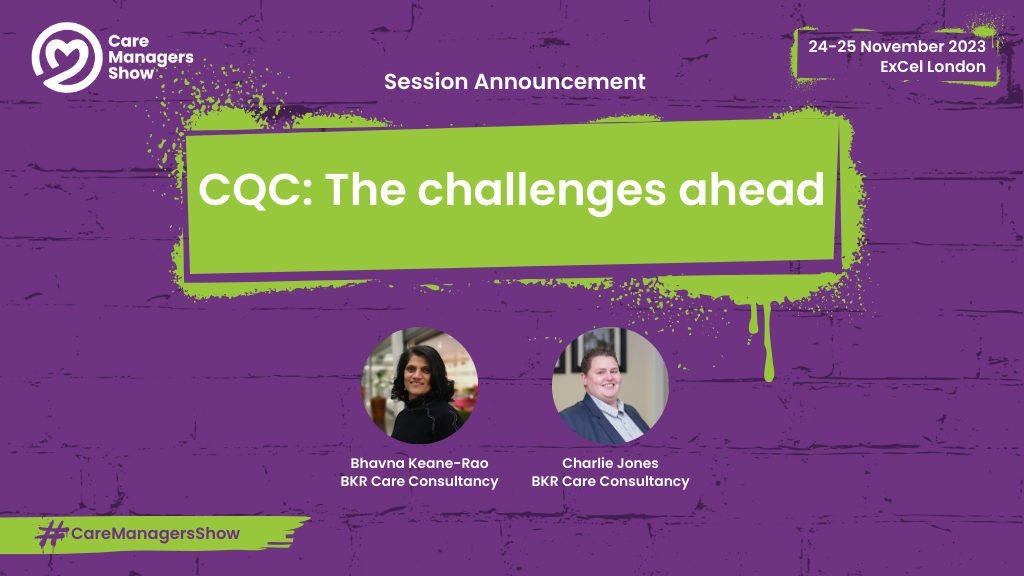 Care Managers Show

24-25 November 2023
ExCel London

Session Announcement

CQC: The challenges ahead

Bhavna Keane-Rao
BKR Care Consultancy

Charlie Jones
BKR Care Consultancy

#CareManagersShow